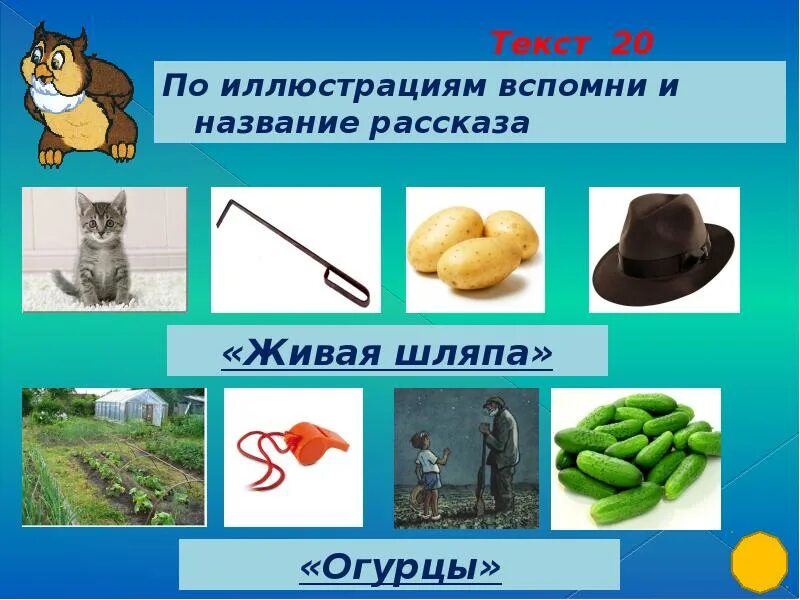 Текст 20

По иллюстрациям вспомни и название рассказа

«Живая шляпа»

«Огурцы»